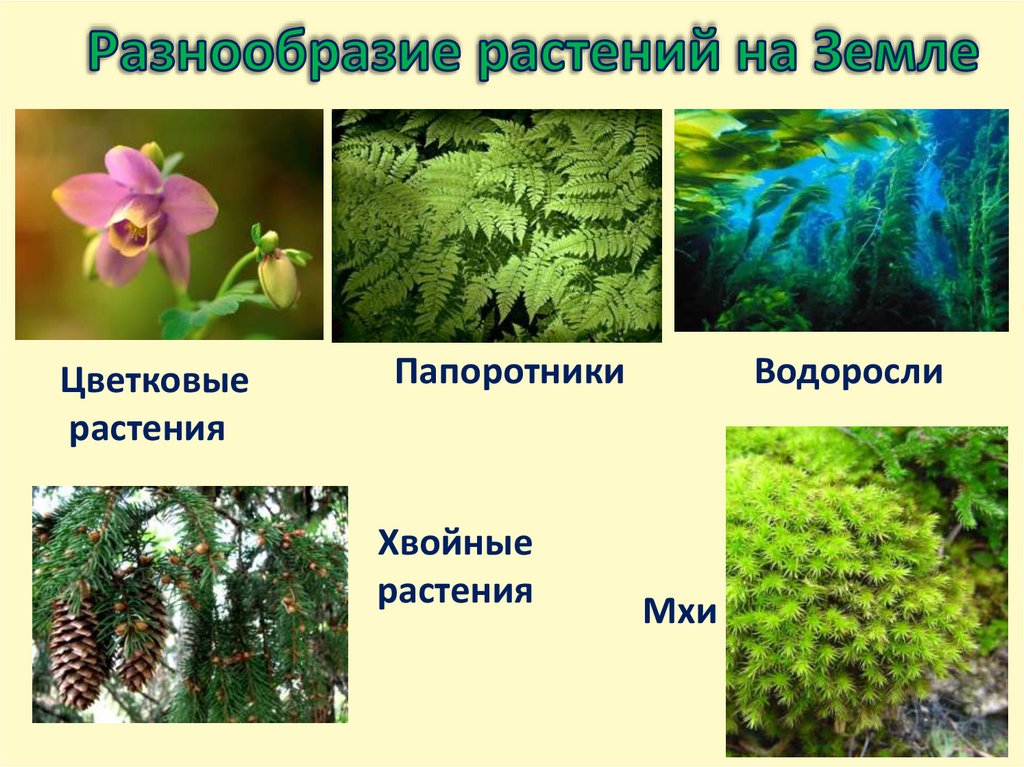 Разнообразие растений на Земле

Цветковые растения

Папоротники

Водоросли

Хвойные растения

Мхи